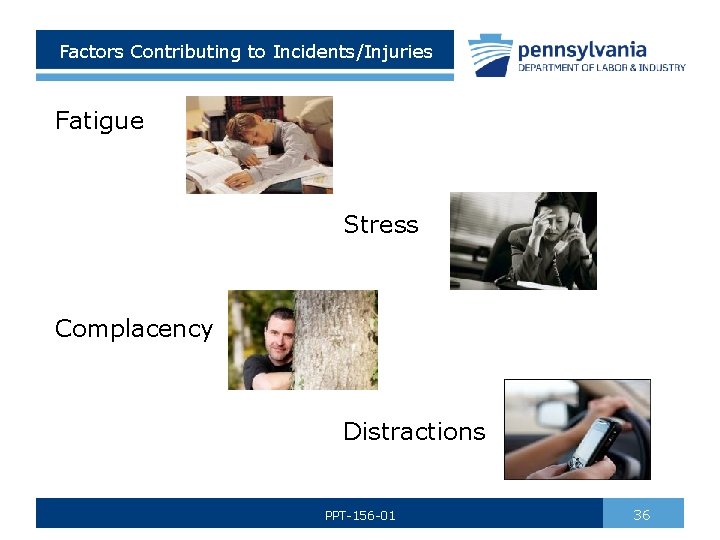 Factors Contributing to Incidents/Injuries

pennsylvania
DEPARTMENT OF LABOR & INDUSTRY

Fatigue

Stress

Complacency

Distractions

PPT-156-01

36